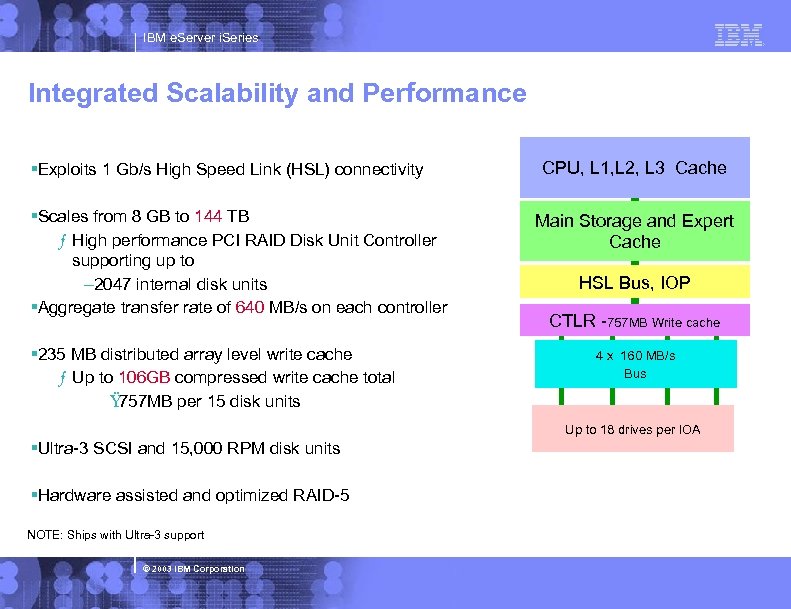 IBM eServer iSeries

IBM

Integrated Scalability and Performance

▪Exploits 1 Gb/s High Speed Link (HSL) connectivity

▪Scales from 8 GB to 144 TB

ƒ High performance PCI RAID Disk Unit Controller supporting up to

–2047 internal disk units

▪Aggregate transfer rate of 640 MB/s on each controller

▪235 MB distributed array level write cache

ƒ Up to 106GB compressed write cache total

Ÿ757MB per 15 disk units

▪Ultra-3 SCSI and 15,000 RPM disk units

▪Hardware assisted and optimized RAID-5

NOTE: Ships with Ultra-3 support

CPU, L1,L2, L3 Cache

Main Storage and Expert Cache

HSL Bus, IOP

CTLR -757MB Write cache

4 x 160 MB/s Bus

Up to 18 drives per IOA

© 2003 IBM Corporation